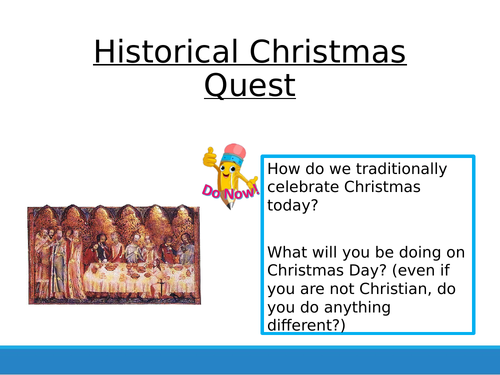 Historical Christmas Quest

Do Now!

How do we traditionally celebrate Christmas today?

What will you be doing on Christmas Day? (even if you are not Christian, do you do anything different?)